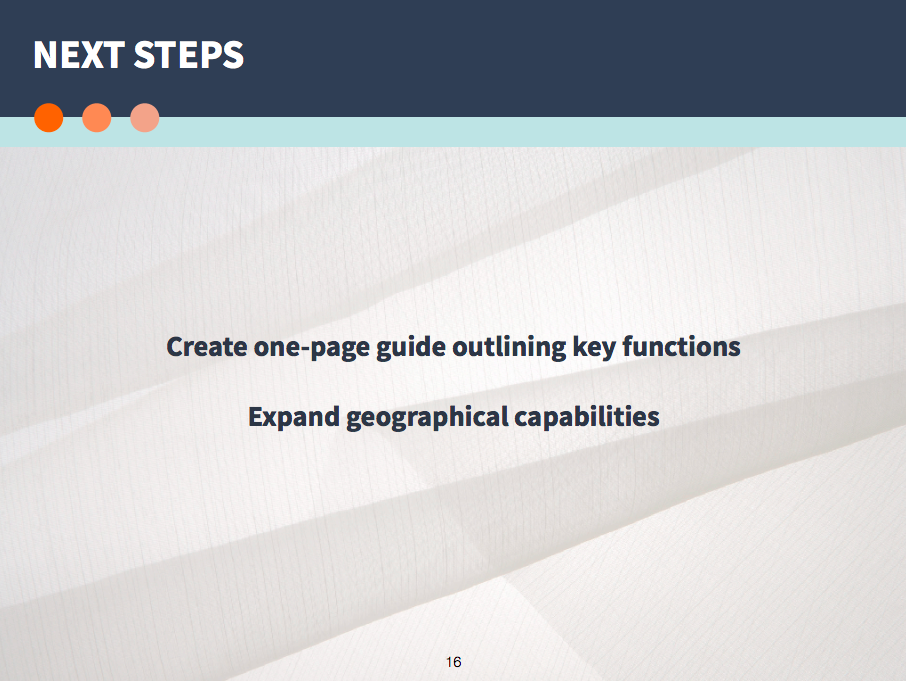 NEXT STEPS

Create one-page guide outlining key functions

Expand geographical capabilities

16